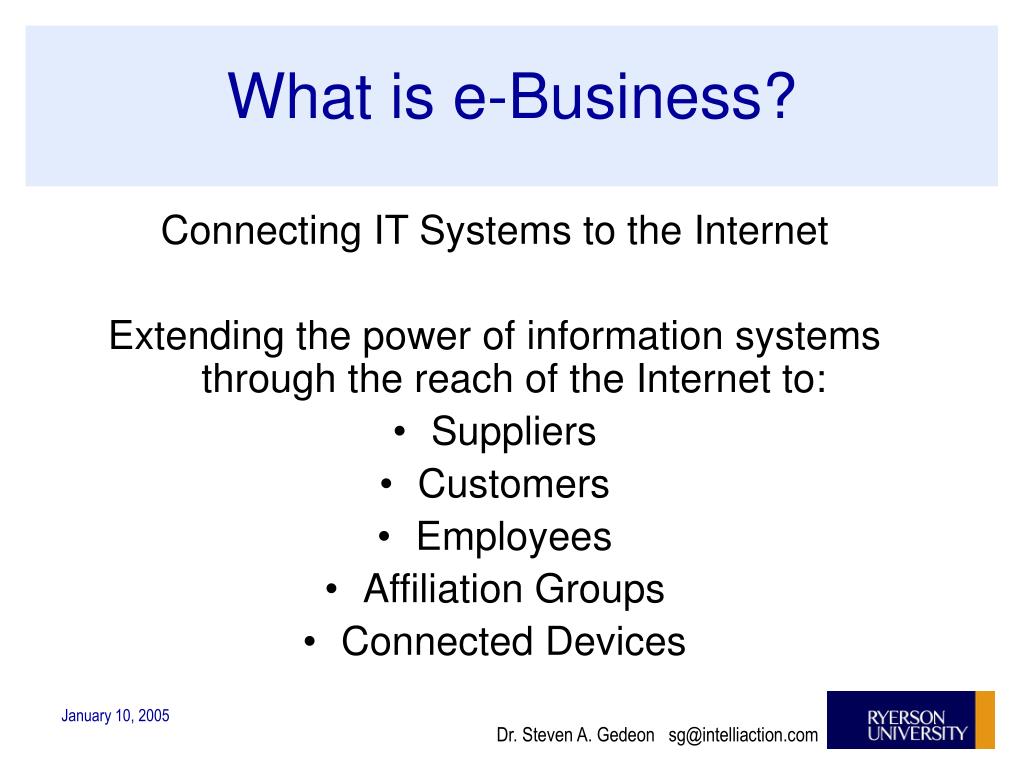 What is e-Business?

Connecting IT Systems to the Internet

Extending the power of information systems through the reach of the Internet to:

• Suppliers
• Customers
• Employees
• Affiliation Groups
• Connected Devices

January 10, 2005

Dr. Steven A. Gedeon sg@intelliaction.com

RYERSON UNIVERSITY